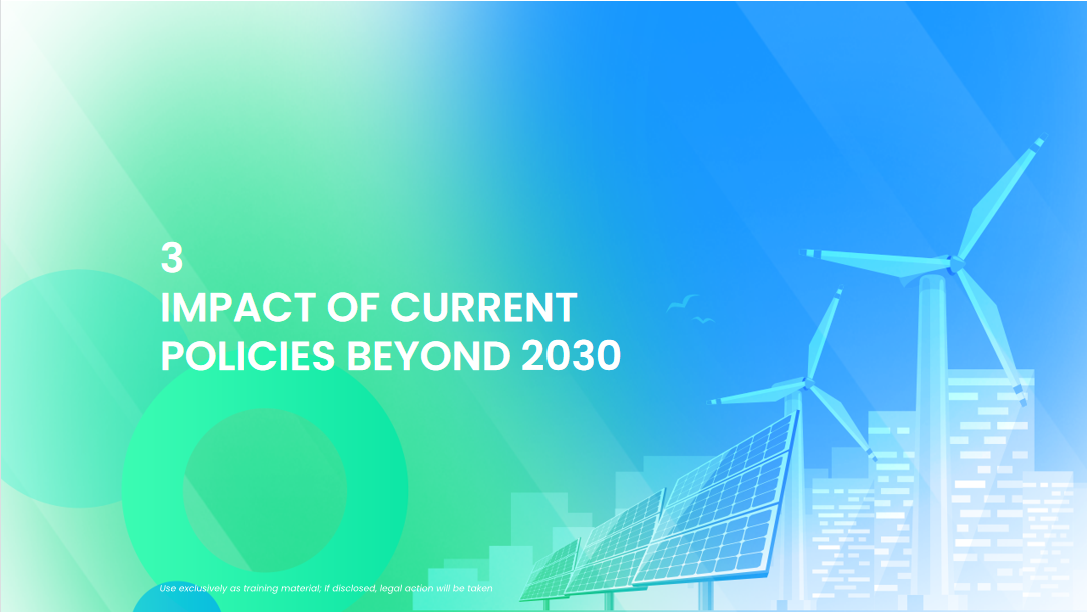 3
IMPACT OF CURRENT POLICIES BEYOND 2030

Use exclusively as training material; if disclosed, legal action will be taken